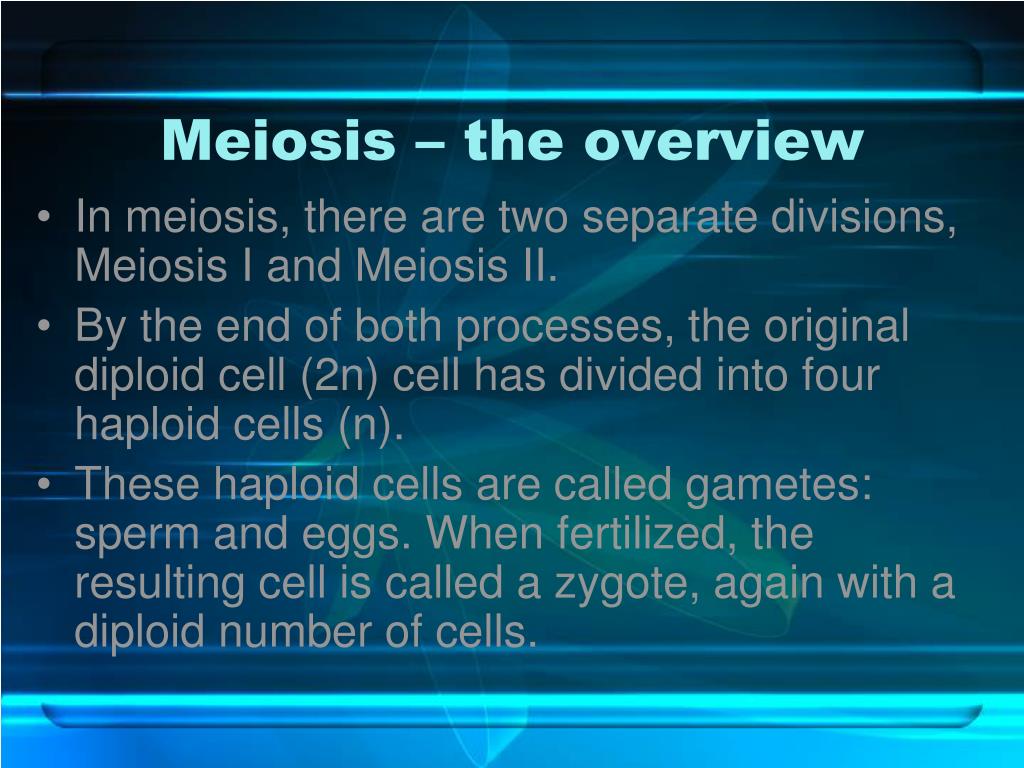 Meiosis – the overview

• In meiosis, there are two separate divisions, Meiosis I and Meiosis II.
• By the end of both processes, the original diploid cell (2n) cell has divided into four haploid cells (n).
• These haploid cells are called gametes: sperm and eggs. When fertilized, the resulting cell is called a zygote, again with a diploid number of cells.